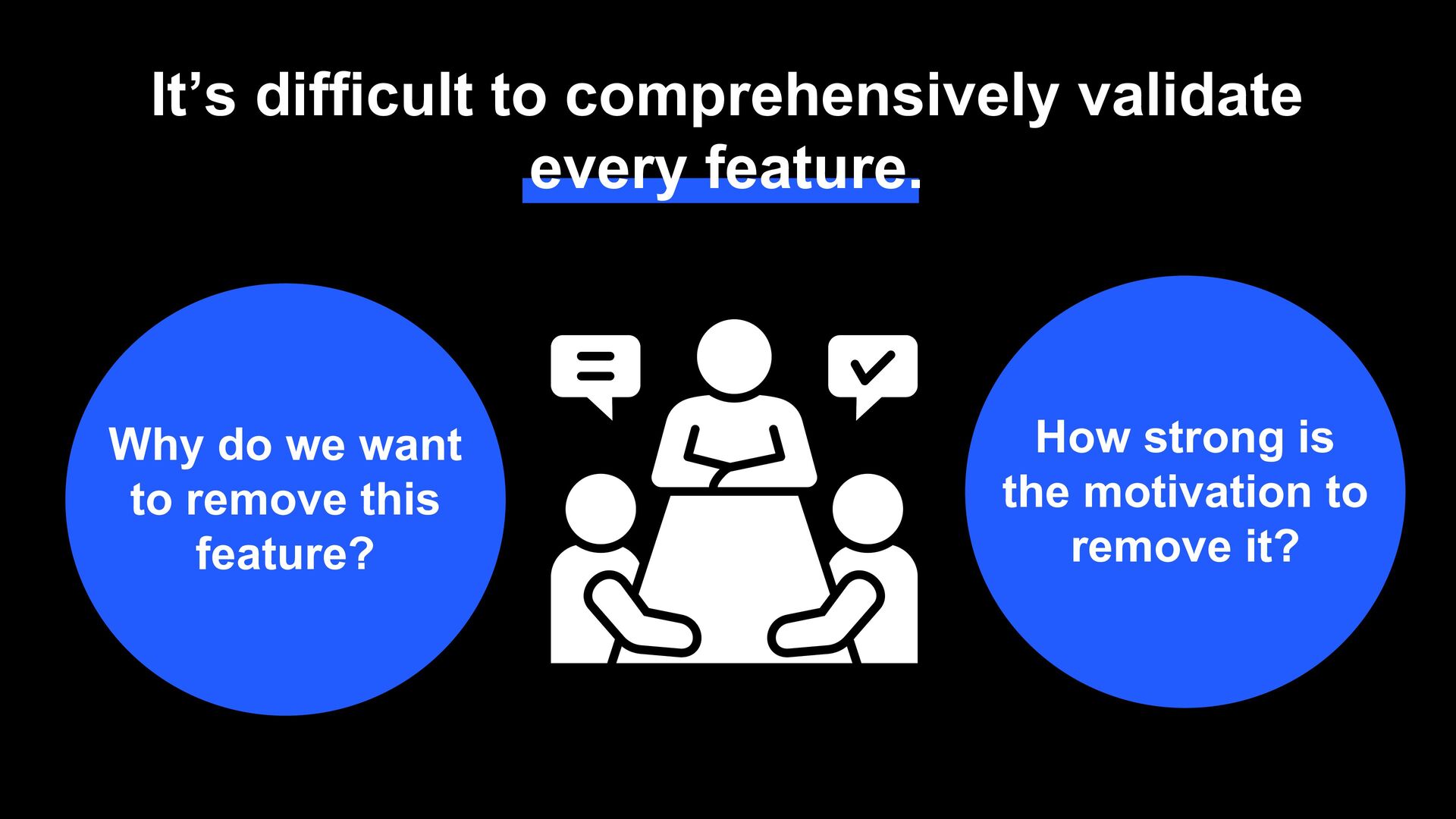 It’s difficult to comprehensively validate every feature.

Why do we want to remove this feature?

How strong is the motivation to remove it?